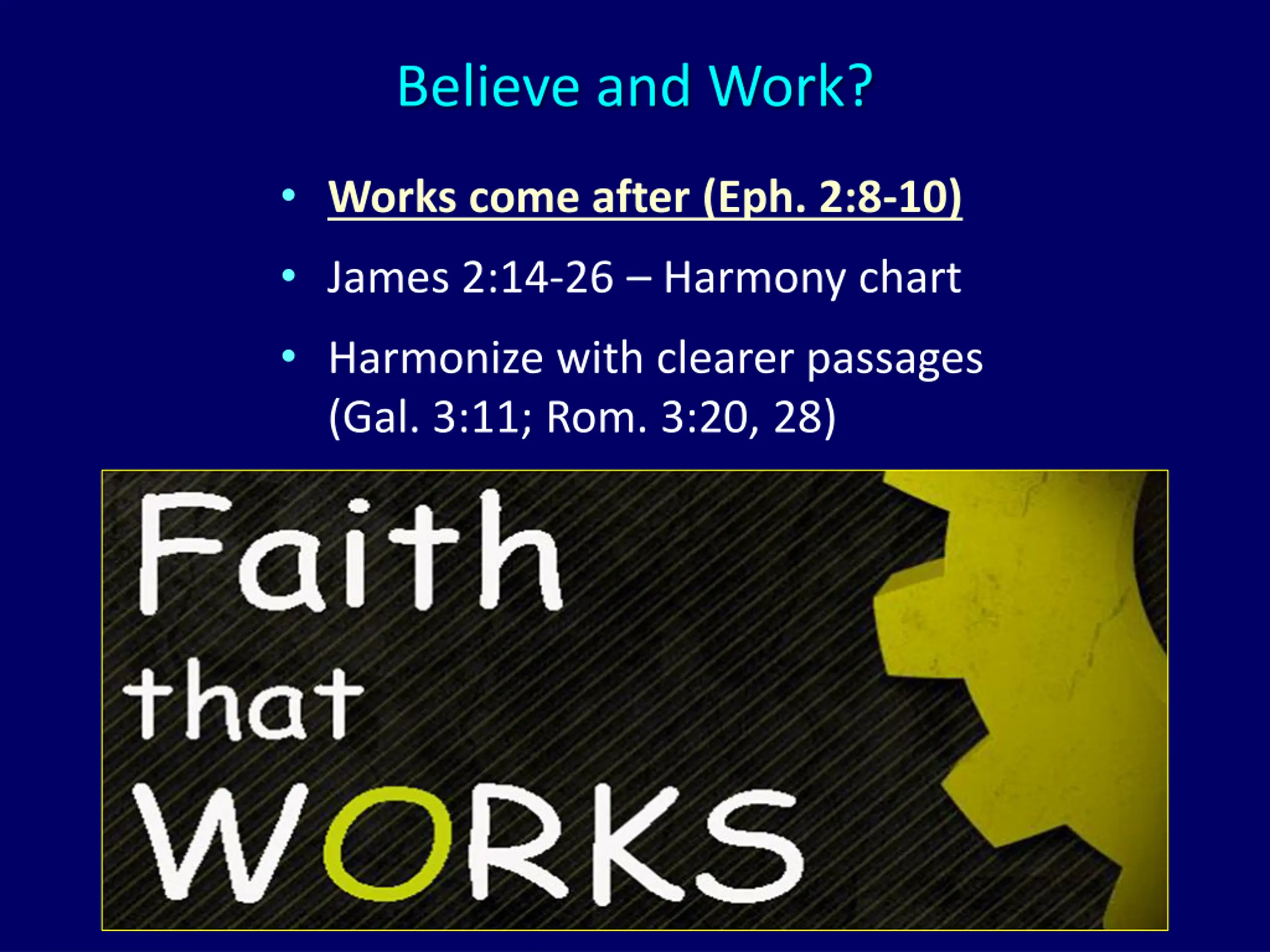 Believe and Work?

• Works come after (Eph. 2:8-10)
• James 2:14-26 – Harmony chart
• Harmonize with clearer passages (Gal. 3:11; Rom. 3:20, 28)

Faith that WORKS